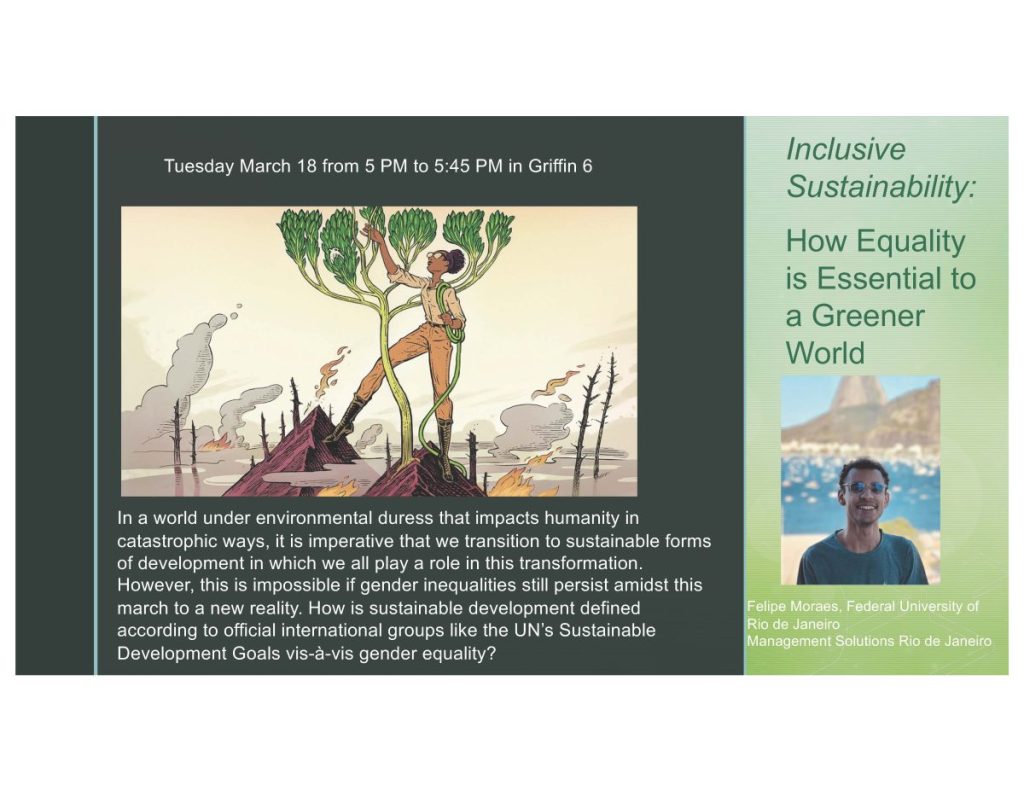 Tuesday March 18 from 5 PM to 5:45 PM in Griffin 6

In a world under environmental duress that impacts humanity in catastrophic ways, it is imperative that we transition to sustainable forms of development in which we all play a role in this transformation. However, this is impossible if gender inequalities still persist amidst this march to a new reality. How is sustainable development defined according to official international groups like the UN's Sustainable Development Goals vis-à-vis gender equality?

Inclusive Sustainability:

How Equality is Essential to a Greener World

Felipe Moraes, Federal University of Rio de Janeiro
Management Solutions Rio de Janeiro